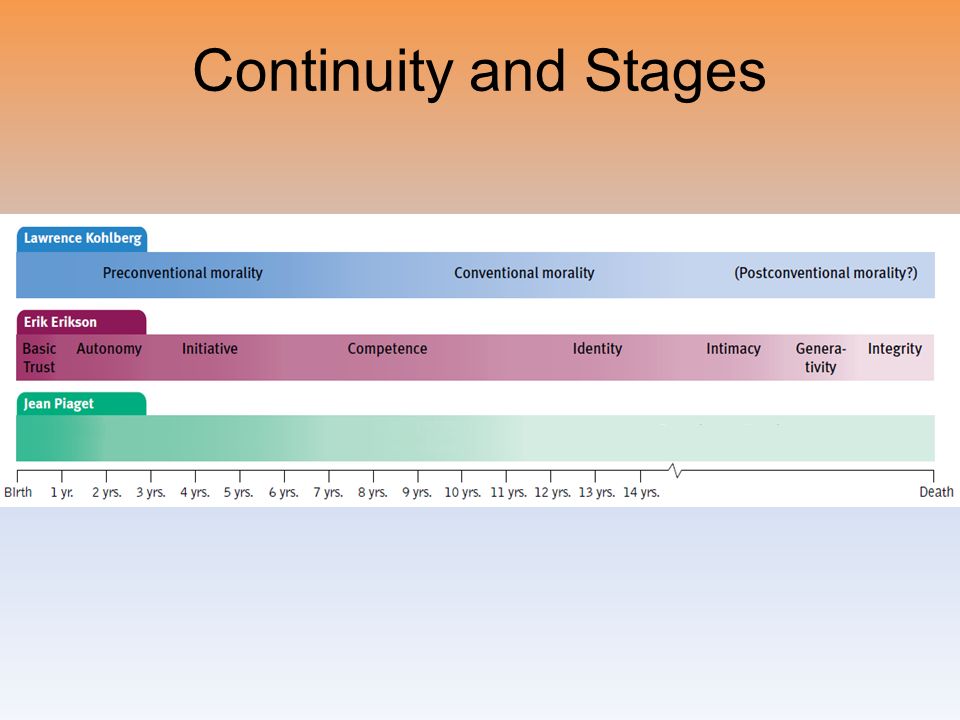 Continuity and Stages

Lawrence Kohlberg

Preconventional morality Conventional morality (Postconventional morality?)

Erik Erikson

Basic Trust Autonomy Initiative Competence Identity Intimacy Generativity Integrity

Jean Piaget

Birth 1 yr. 2 yrs. 3 yrs. 4 yrs. 5 yrs. 6 yrs. 7 yrs. 8 yrs. 9 yrs. 10 yrs. 11 yrs. 12 yrs. 13 yrs. 14 yrs. Death